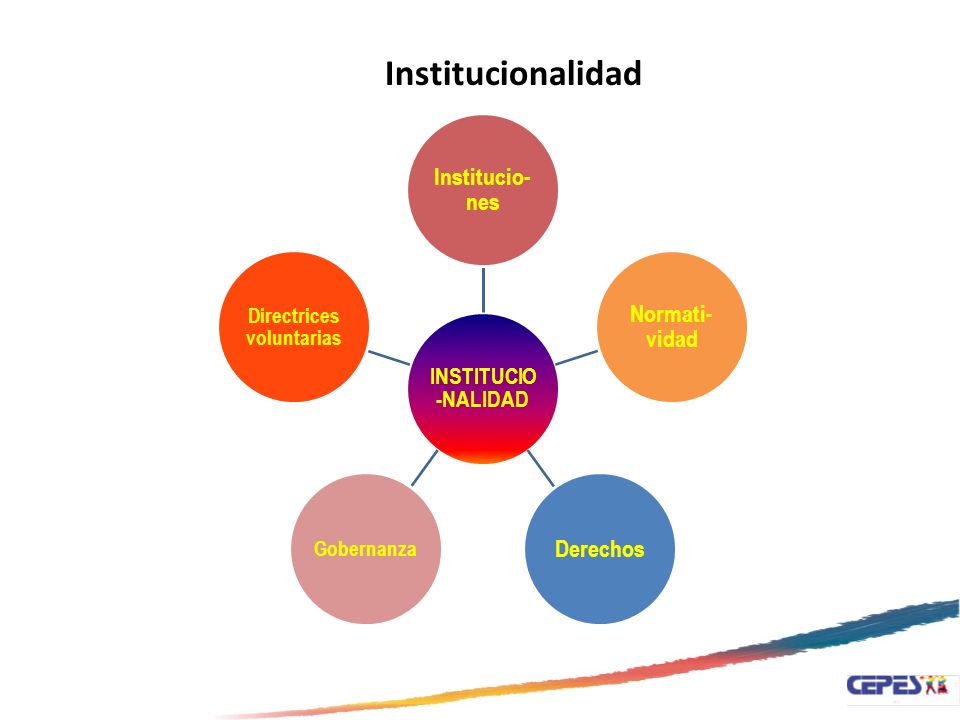 Institucionalidad

Institucio-nes

Directrices voluntarias

Normati-vidad

INSTITUCIO-NALIDAD

Gobernanza

Derechos

CEPES